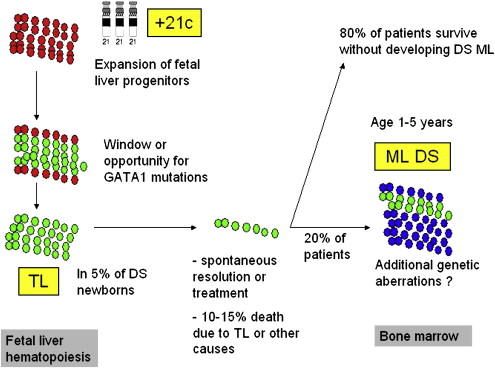 21 21 21

+21c

Expansion of fetal liver progenitors

Window or opportunity for GATA1 mutations

TL

In 5% of DS newborns

Fetal liver hematopoiesis

- spontaneous resolution or treatment

- 10-15% death due to TL or other causes

20% of patients

80% of patients survive without developing DS ML

Age 1-5 years

ML DS

Additional genetic aberrations ?

Bone marrow